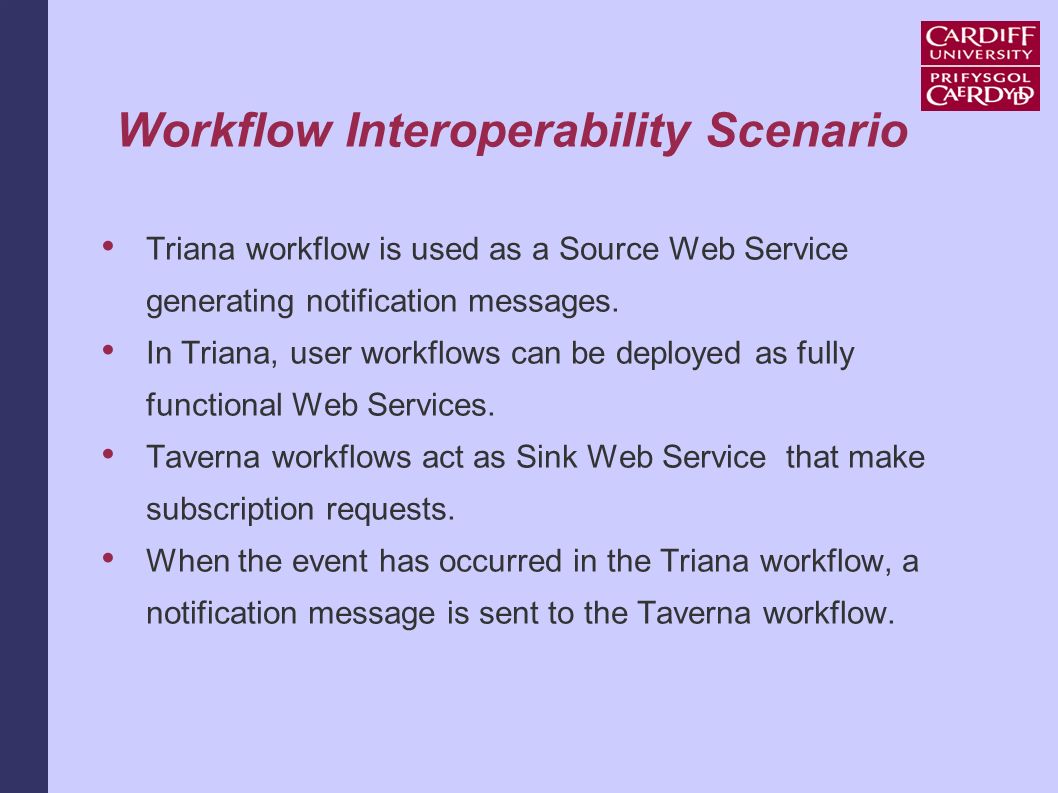 CARDIFF
UNIVERSITY
PRIFYSGOL
CAERDYDD

Workflow Interoperability Scenario

• Triana workflow is used as a Source Web Service generating notification messages.
• In Triana, user workflows can be deployed as fully functional Web Services.
• Taverna workflows act as Sink Web Service that make subscription requests.
• When the event has occurred in the Triana workflow, a notification message is sent to the Taverna workflow.